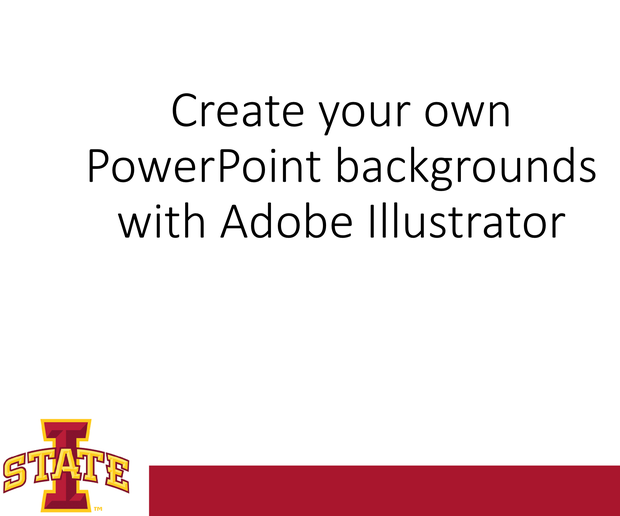 Create your own PowerPoint backgrounds with Adobe Illustrator

I STATE ™